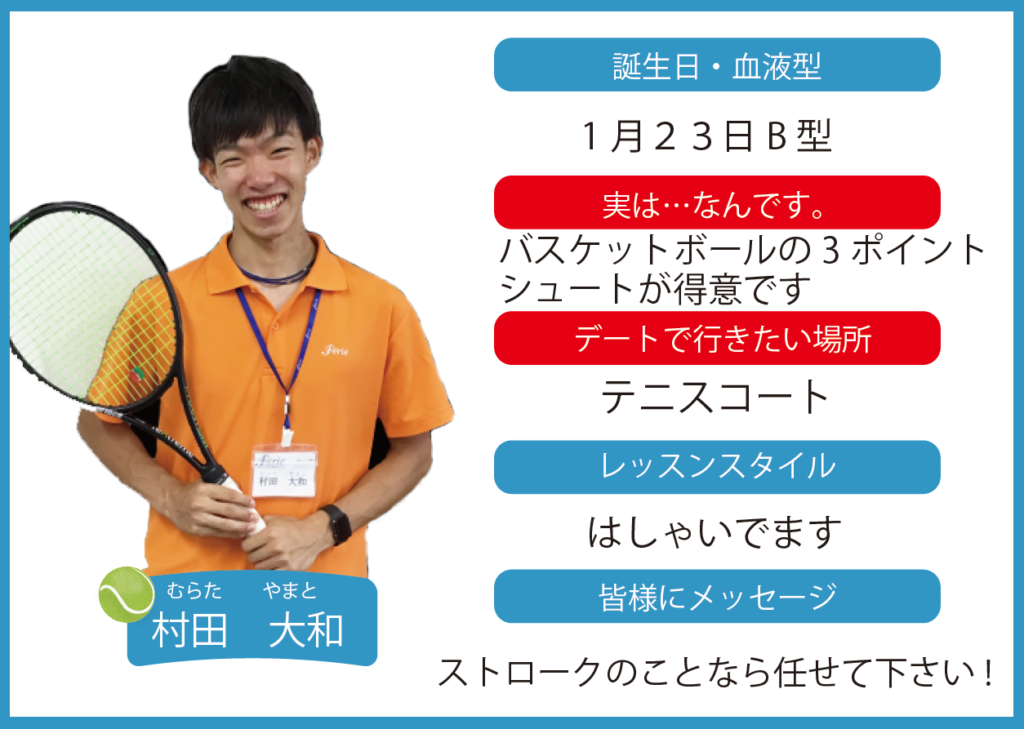 誕生日・血液型

１月２３日Ｂ型

実は…なんです。

バスケットボールの３ポイントシュートが得意です

デートで行きたい場所

テニスコート

レッスンスタイル

はしゃいでます

皆様にメッセージ

ストロークのことなら任せて下さい！

Ferie

Ferie
村田　大和

むらた　やまと
村田　大和